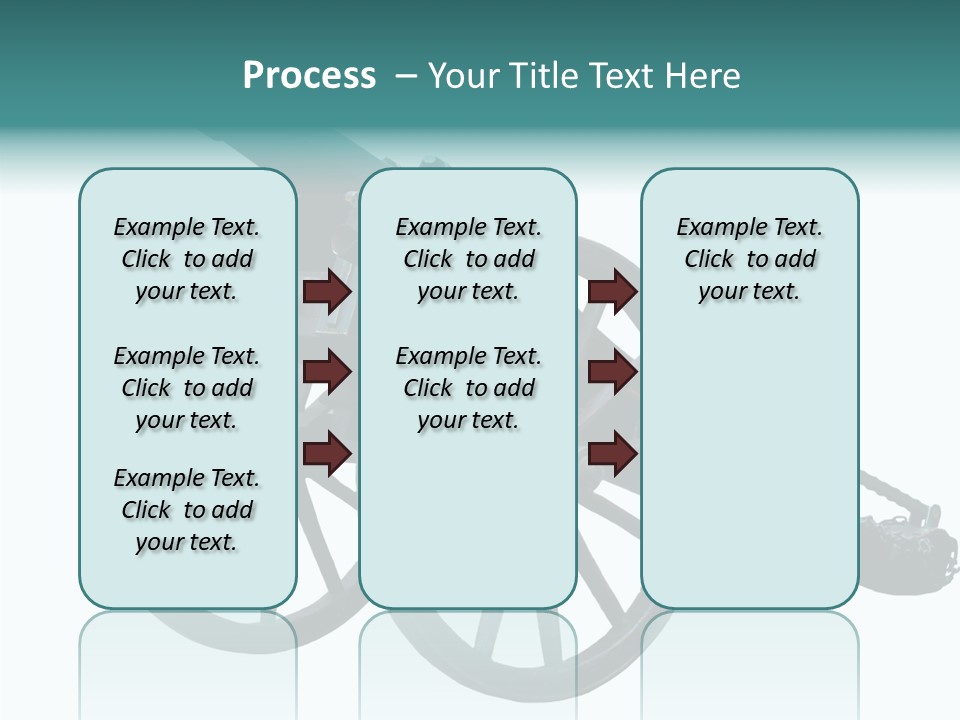 Process – Your Title Text Here

Example Text. Click to add your text.

Example Text. Click to add your text.

Example Text. Click to add your text.

Example Text. Click to add your text.

Example Text. Click to add your text.

Example Text. Click to add your text.